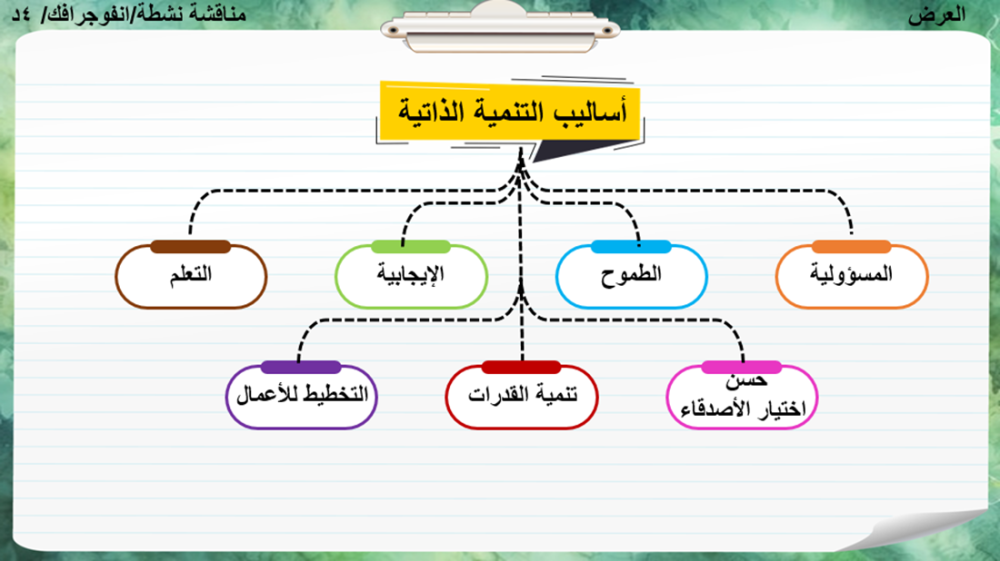 العرض

مناقشة نشطة/انفوجرافك/ ٤د

أساليب التنمية الذاتية

المسؤولية

الطموح

الإيجابية

التعلم

حسن اختيار الأصدقاء

تنمية القدرات

التخطيط للأعمال